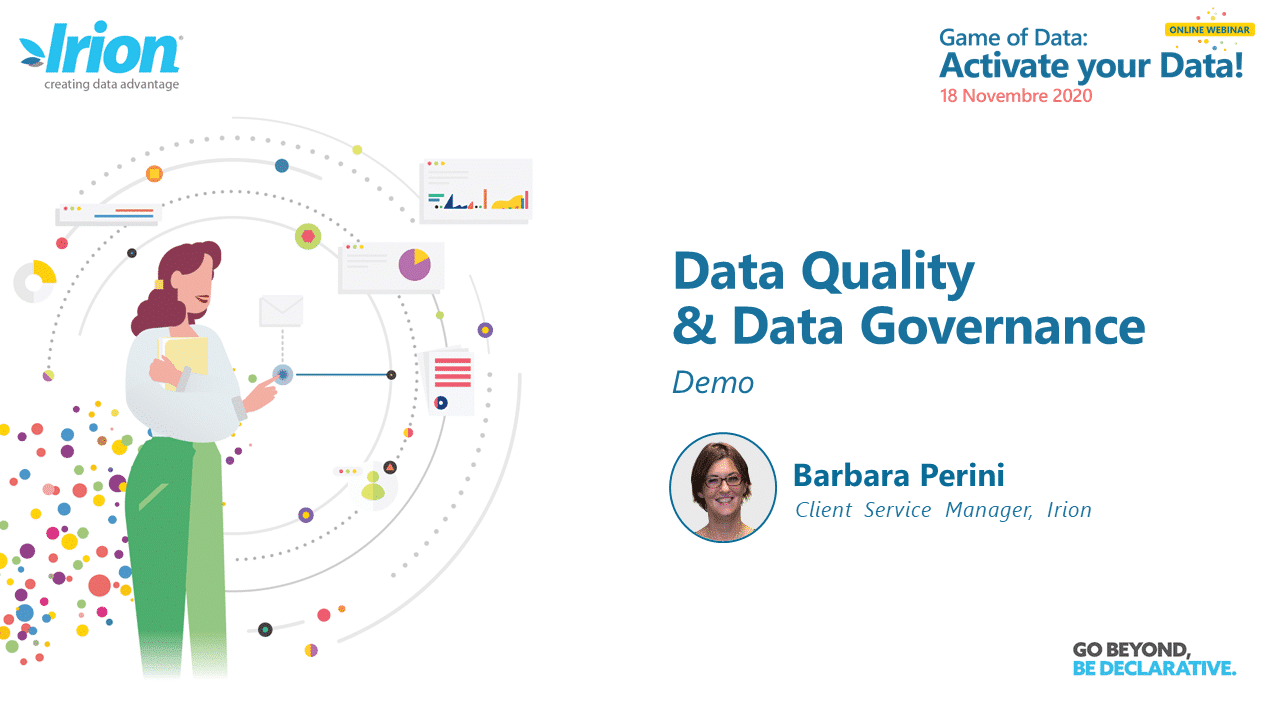 Irion
creating data advantage

ONLINE WEBINAR
Game of Data:
Activate your Data!
18 Novembre 2020

Data Quality
& Data Governance
Demo

Barbara Perini
Client Service Manager, Irion

GO BEYOND,
BE DECLARATIVE.